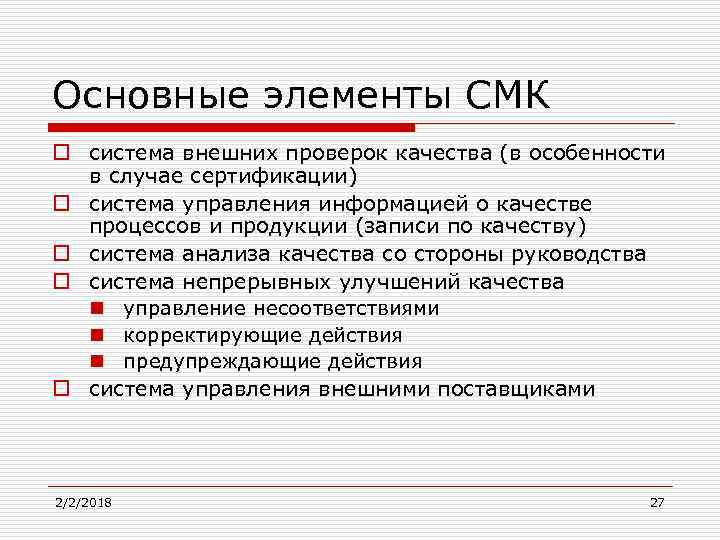 Основные элементы СМК

система внешних проверок качества (в особенности в случае сертификации)

система управления информацией о качестве процессов и продукции (записи по качеству)

система анализа качества со стороны руководства

система непрерывных улучшений качества

управление несоответствиями

корректирующие действия

предупреждающие действия

система управления внешними поставщиками

2/2/2018

27